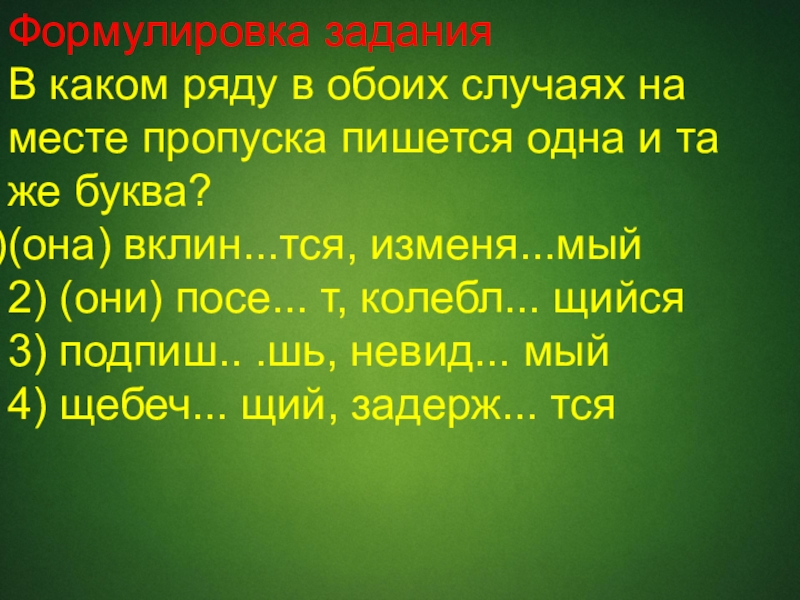 Формулировка задания
В каком ряду в обоих случаях на месте пропуска пишется одна и та же буква?
)(она) вклин...тся, изменя...мый
2) (они) посе... т, колебл... щийся
3) подпиш.. .шь, невид... мый
4) щебеч... щий, задерж... тся